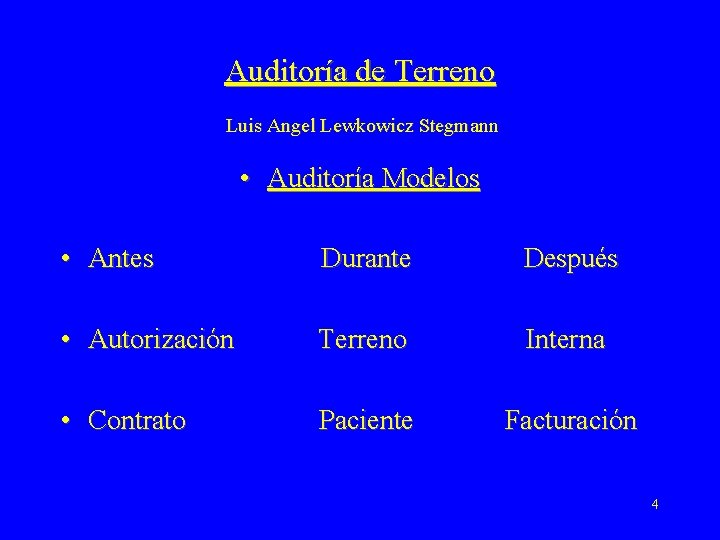 Auditoría de Terreno

Luis Angel Lewkowicz Stegmann

• Auditoría Modelos

• Antes Durante Después

• Autorización Terreno Interna

• Contrato Paciente Facturación

4